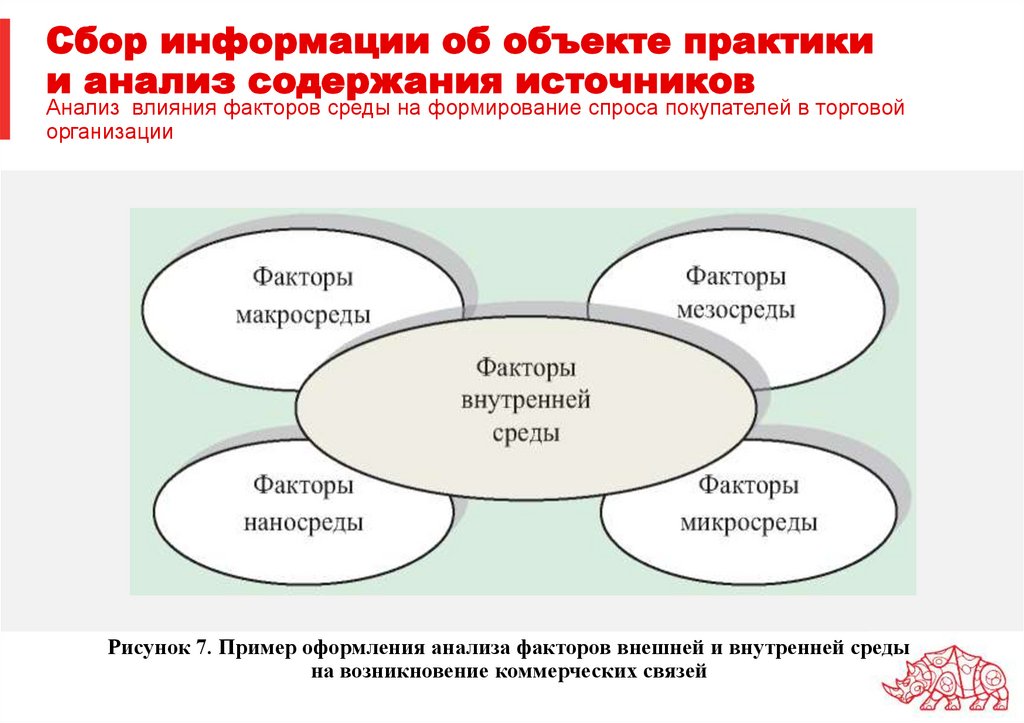 Сбор информации об объекте практики и анализ содержания источников
Анализ влияния факторов среды на формирование спроса покупателей в торговой организации

Факторы макросреды

Факторы мезосреды

Факторы внутренней среды

Факторы наносреды

Факторы микросреды

Рисунок 7. Пример оформления анализа факторов внешней и внутренней среды на возникновение коммерческих связей